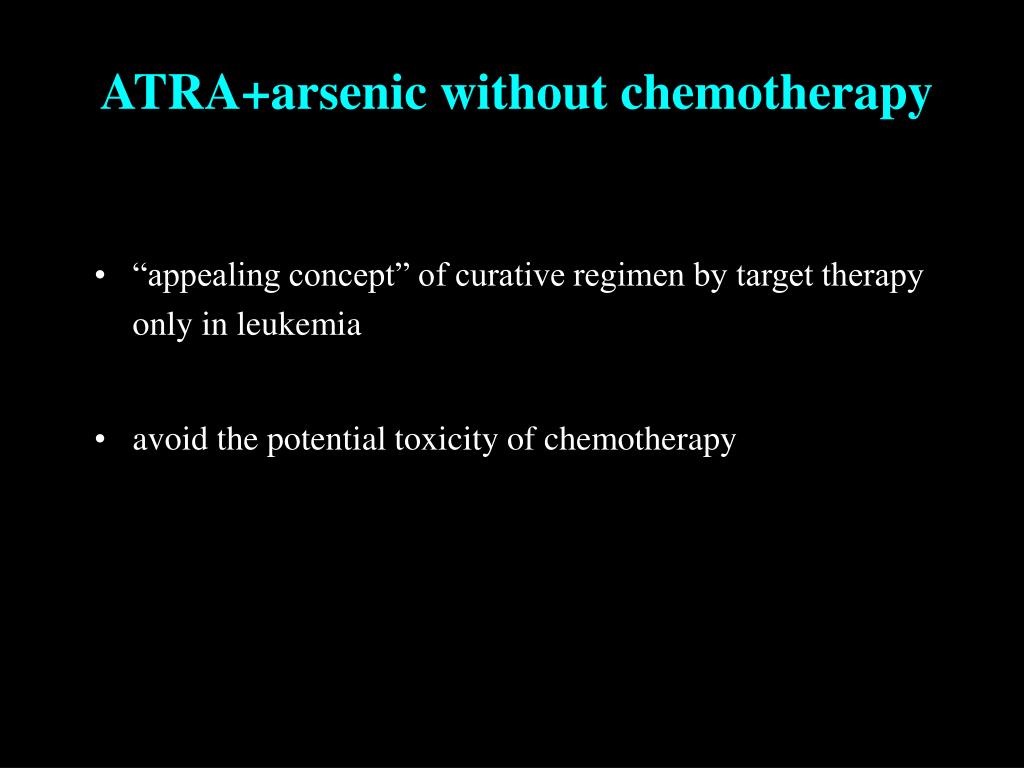 ATRA+arsenic without chemotherapy

• “appealing concept” of curative regimen by target therapy only in leukemia

• avoid the potential toxicity of chemotherapy